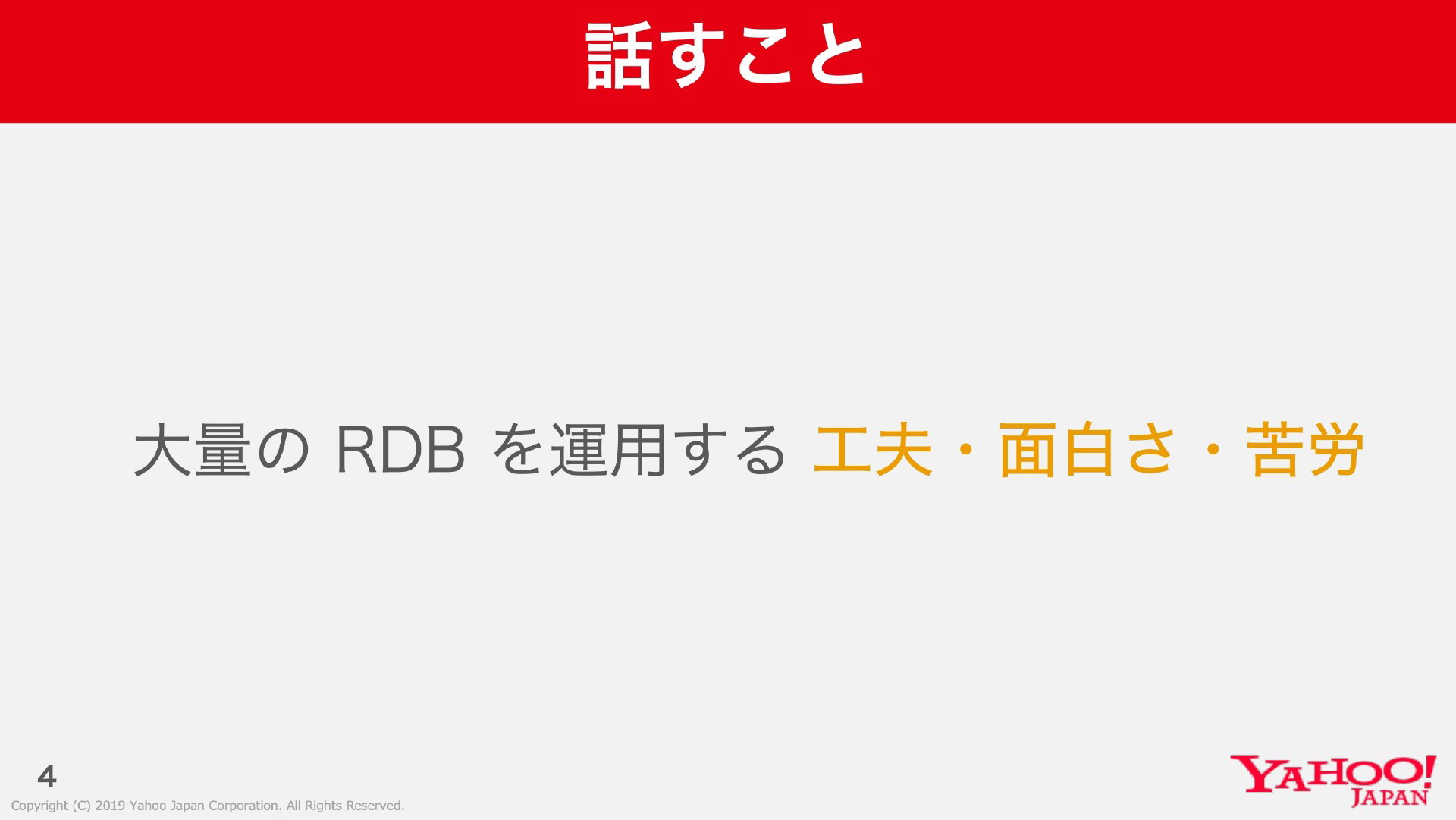 話すこと

大量の RDB を運用する 工夫・面白さ・苦労

4
Copyright (C) 2019 Yahoo Japan Corporation. All Rights Reserved.

YAHOO! JAPAN